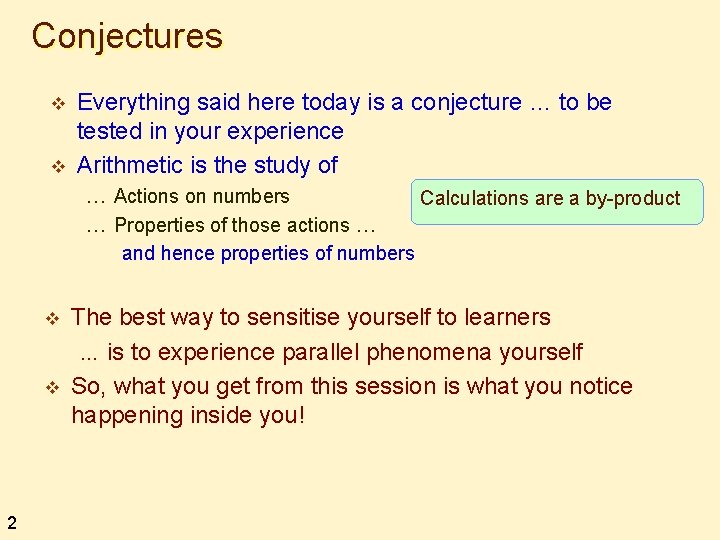 Conjectures

❖ Everything said here today is a conjecture … to be tested in your experience

❖ Arithmetic is the study of

… Actions on numbers

… Properties of those actions …

and hence properties of numbers

Calculations are a by-product

❖ The best way to sensitise yourself to learners

... is to experience parallel phenomena yourself

❖ So, what you get from this session is what you notice happening inside you!

2